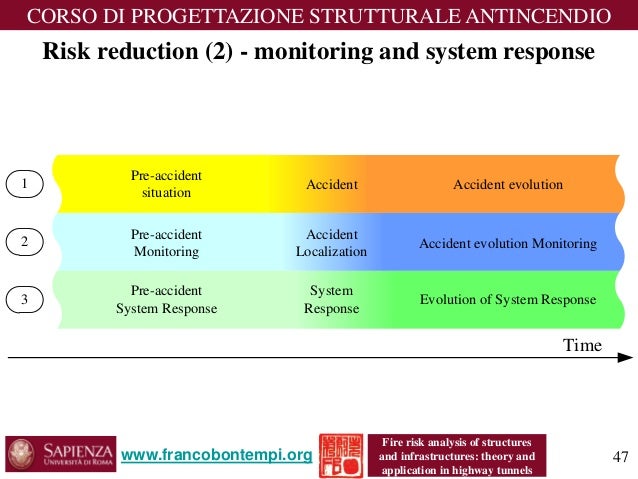 CORSO DI PROGETTAZIONE STRUTTURALE ANTINCENDIO

Risk reduction (2) - monitoring and system response

1

Pre-accident situation

Accident

Accident evolution

2

Pre-accident Monitoring

Accident Localization

Accident evolution Monitoring

3

Pre-accident System Response

System Response

Evolution of System Response

Time

SAPIENZA UNIVERSITÀ DI ROMA

www.francobontempi.org

Fire risk analysis of structures and infrastructures: theory and application in highway tunnels

47